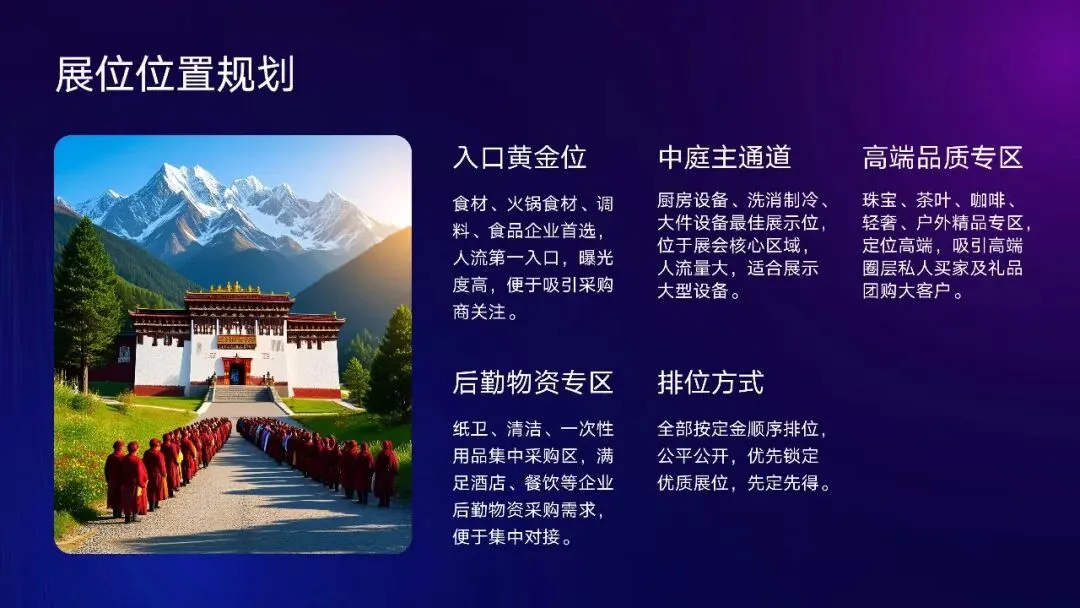 展位位置规划

入口黄金位

食材、火锅食材、调料、食品企业首选，人流第一入口，曝光度高，便于吸引采购商关注。

中庭主通道

厨房设备、洗消制冷、大件设备最佳展示位，位于展会核心区域，人流量大，适合展示大型设备。

高端品质专区

珠宝、茶叶、咖啡、轻奢、户外精品专区，定位高端，吸引高端圈层私人买家及礼品团购大客户。

后勤物资专区

纸卫、清洁、一次性用品集中采购区，满足酒店、餐饮等企业后勤物资采购需求，便于集中对接。

排位方式

全部按定金顺序排位，公平公开，优先锁定优质展位，先定先得。